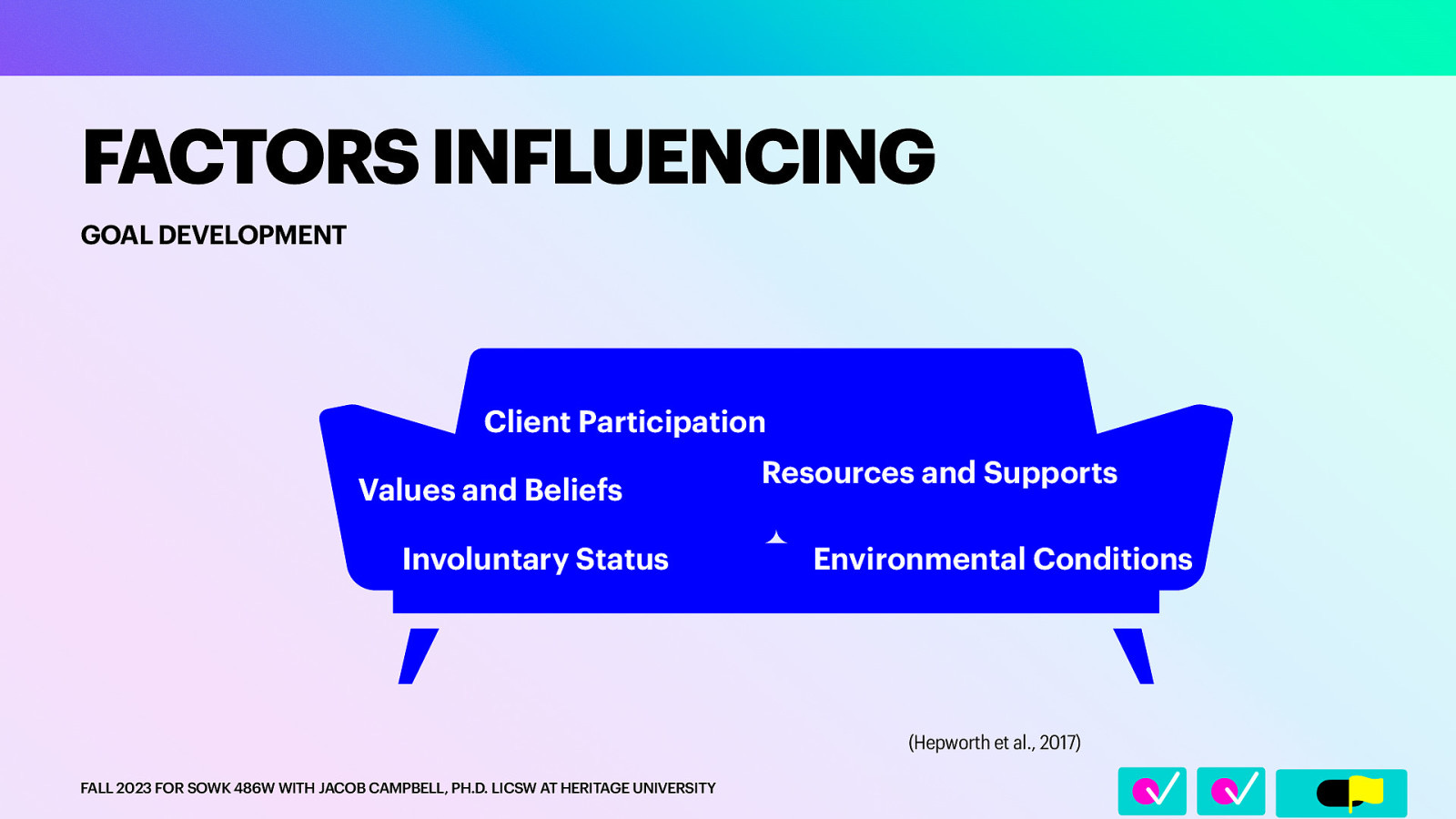 FACTORS INFLUENCING

GOAL DEVELOPMENT

Client Participation

Values and Beliefs

Resources and Supports

Involuntary Status

Environmental Conditions

(Hepworth et al., 2017)

FALL 2023 FOR SOWK 486W WITH JACOB CAMPBELL, PH.D. LICSW AT HERITAGE UNIVERSITY